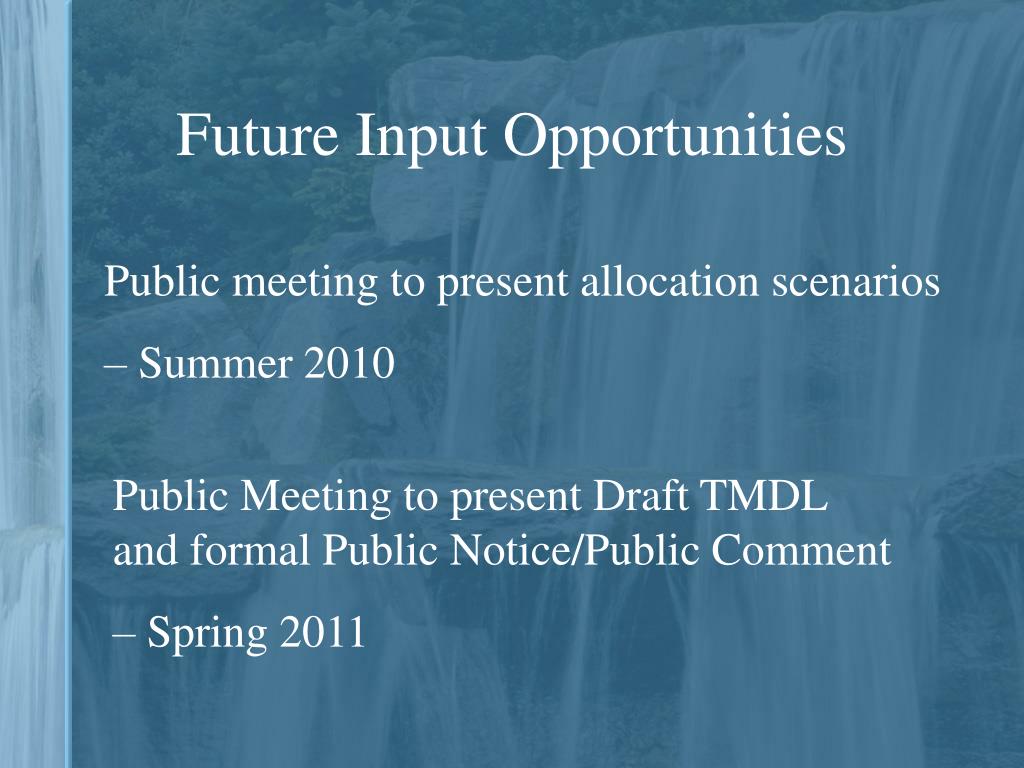 Future Input Opportunities

Public meeting to present allocation scenarios

– Summer 2010

Public Meeting to present Draft TMDL and formal Public Notice/Public Comment

– Spring 2011